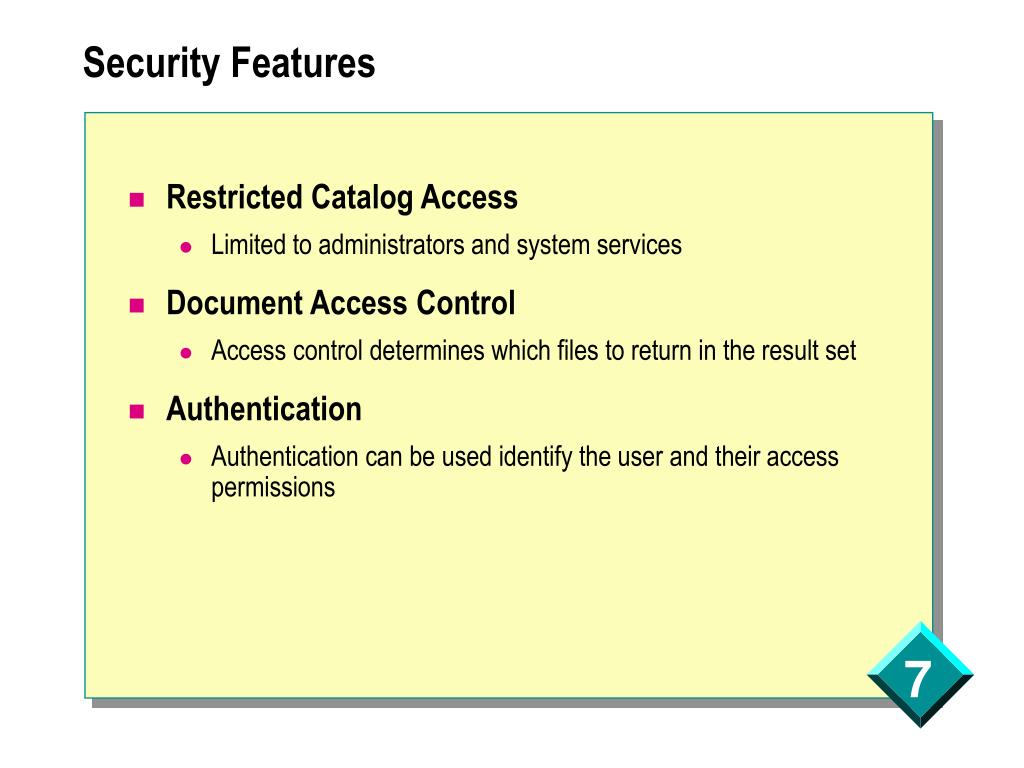 Security Features

Restricted Catalog Access

Limited to administrators and system services

Document Access Control

Access control determines which files to return in the result set

Authentication

Authentication can be used identify the user and their access permissions

7